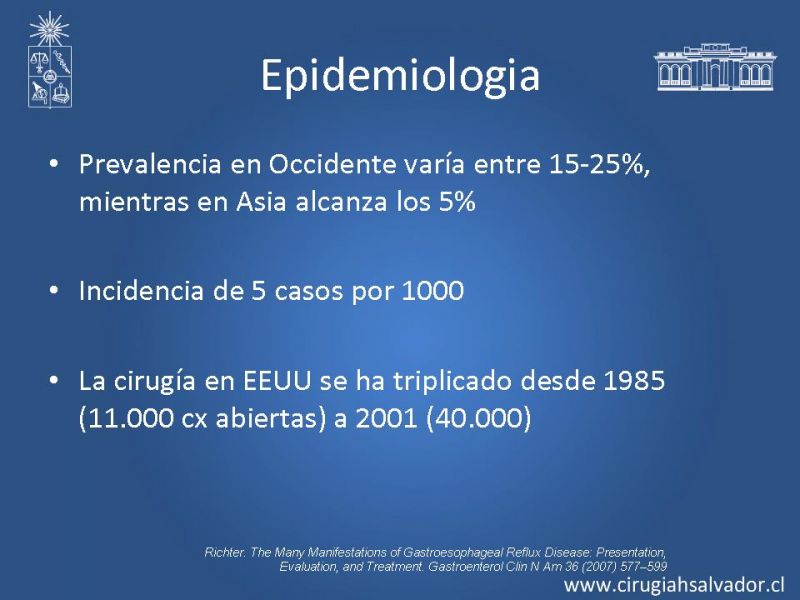 Epidemiologia

• Prevalencia en Occidente varía entre 15-25%, mientras en Asia alcanza los 5%

• Incidencia de 5 casos por 1000

• La cirugía en EEUU se ha triplicado desde 1985 (11.000 cx abiertas) a 2001 (40.000)

Richter. The Many Manifestations of Gastroesophageal Reflux Disease: Presentation, Evaluation, and Treatment. Gastroenterol Clin N Am 36 (2007) 577–599

www.cirugiahsalvador.cl